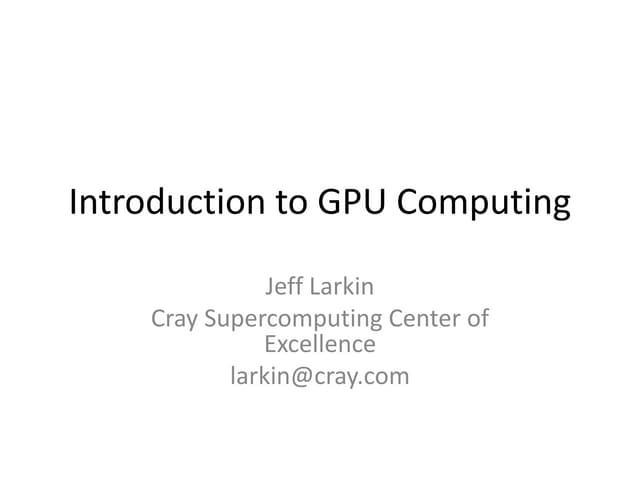 Introduction to GPU Computing

Jeff Larkin
Cray Supercomputing Center of Excellence
larkin@cray.com